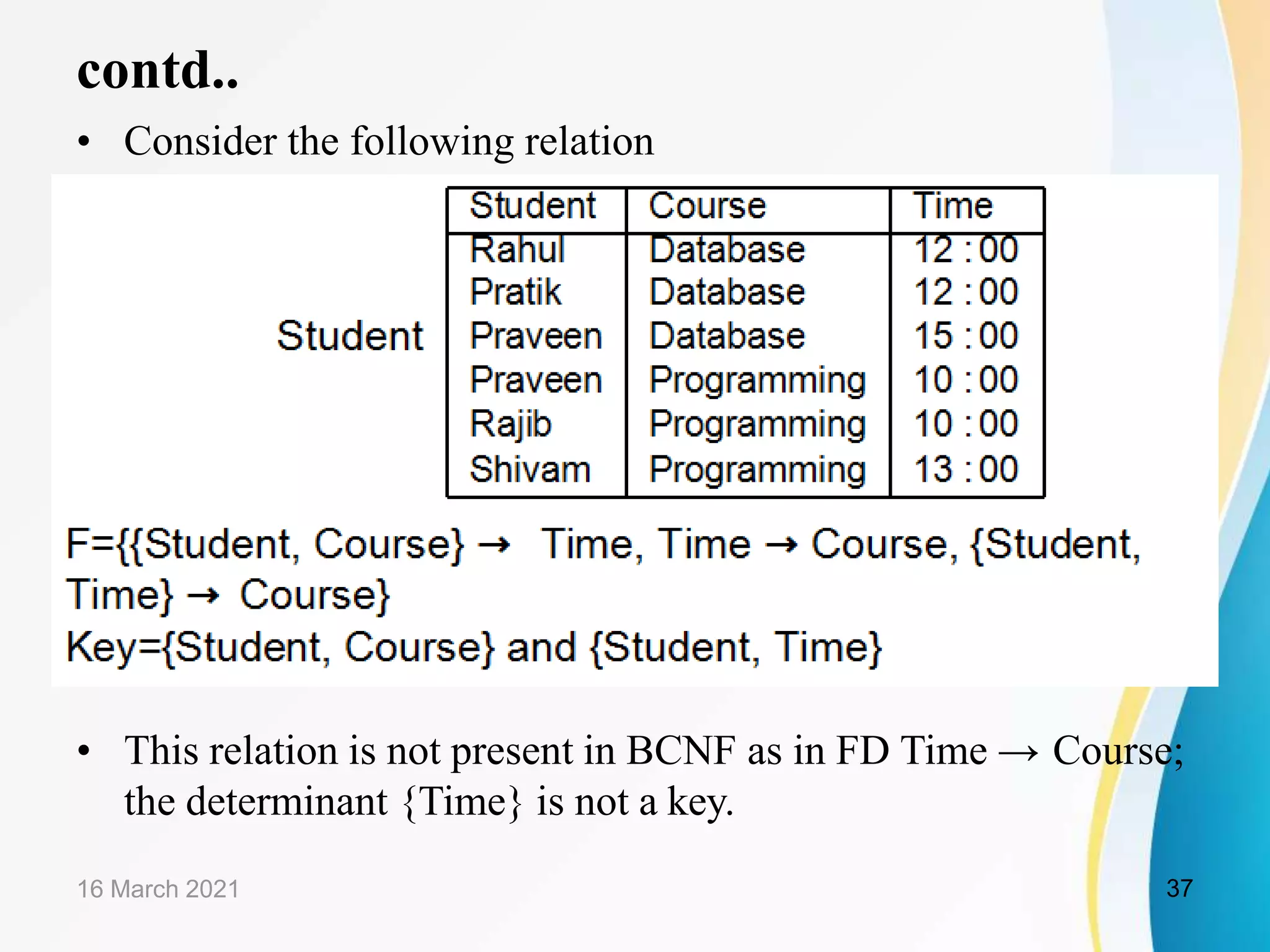 contd..

• Consider the following relation

Student

| Student | Course | Time |
|---|---|---|
| Rahul | Database | 12 : 00 |
| Pratik | Database | 12 : 00 |
| Praveen | Database | 15 : 00 |
| Praveen | Programming | 10 : 00 |
| Rajib | Programming | 10 : 00 |
| Shivam | Programming | 13 : 00 |

F={{Student, Course} → Time, Time → Course, {Student, Time} → Course}

Key={Student, Course} and {Student, Time}

• This relation is not present in BCNF as in FD Time → Course; the determinant {Time} is not a key.

16 March 2021

37